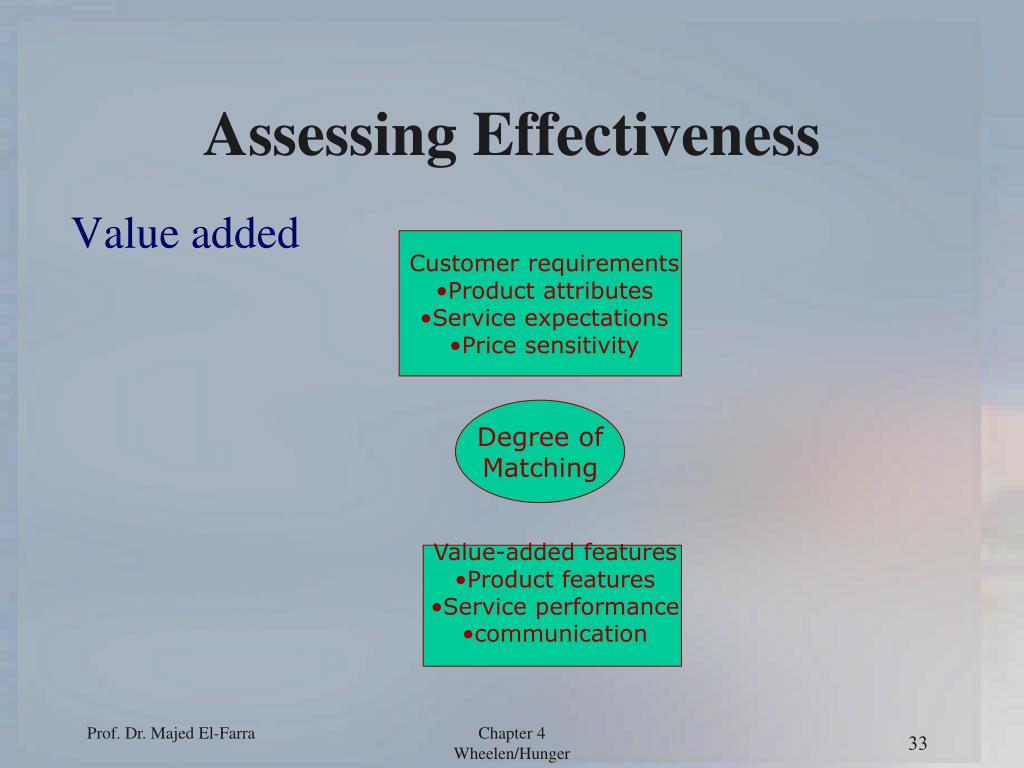 Assessing Effectiveness

Value added

Customer requirements
•Product attributes
•Service expectations
•Price sensitivity

Degree of Matching

Value-added features
•Product features
•Service performance
•communication

Prof. Dr. Majed El-Farra

Chapter 4
Wheelen/Hunger

33